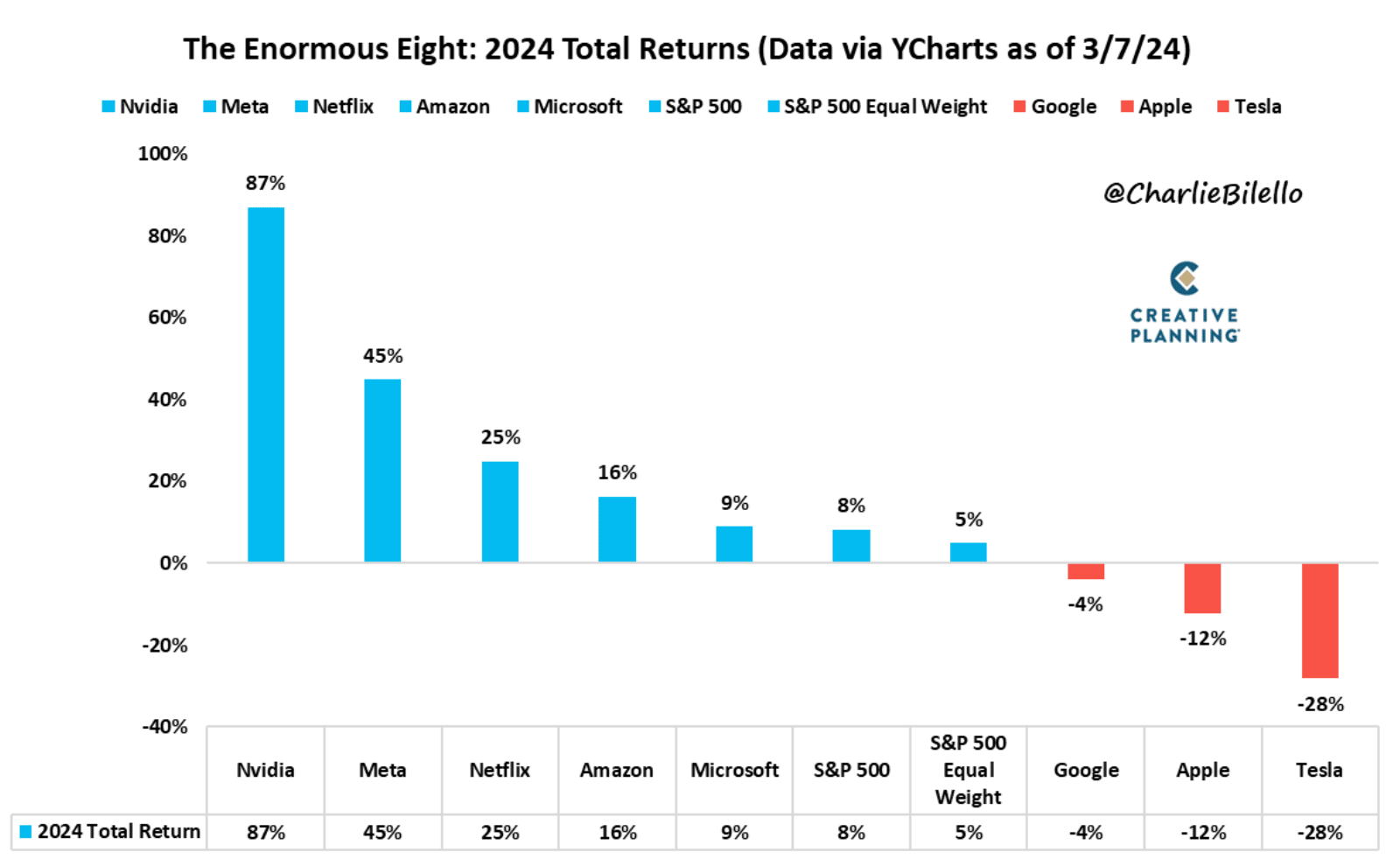 The Enormous Eight: 2024 Total Returns (Data via YCharts as of 3/7/24)

Nvidia Meta Netflix Amazon Microsoft S&P 500 S&P 500 Equal Weight Google Apple Tesla

100%
80%
60%
40%
20%
0%
-20%
-40%

87%
45%
25%
16%
9%
8%
5%
-4%
-12%
-28%

@CharlieBilello

CREATIVE PLANNING

| | Nvidia | Meta | Netflix | Amazon | Microsoft | S&P 500 | S&P 500 Equal Weight | Google | Apple | Tesla |
|---|---|---|---|---|---|---|---|---|---|---|
| 2024 Total Return | 87% | 45% | 25% | 16% | 9% | 8% | 5% | -4% | -12% | -28% |